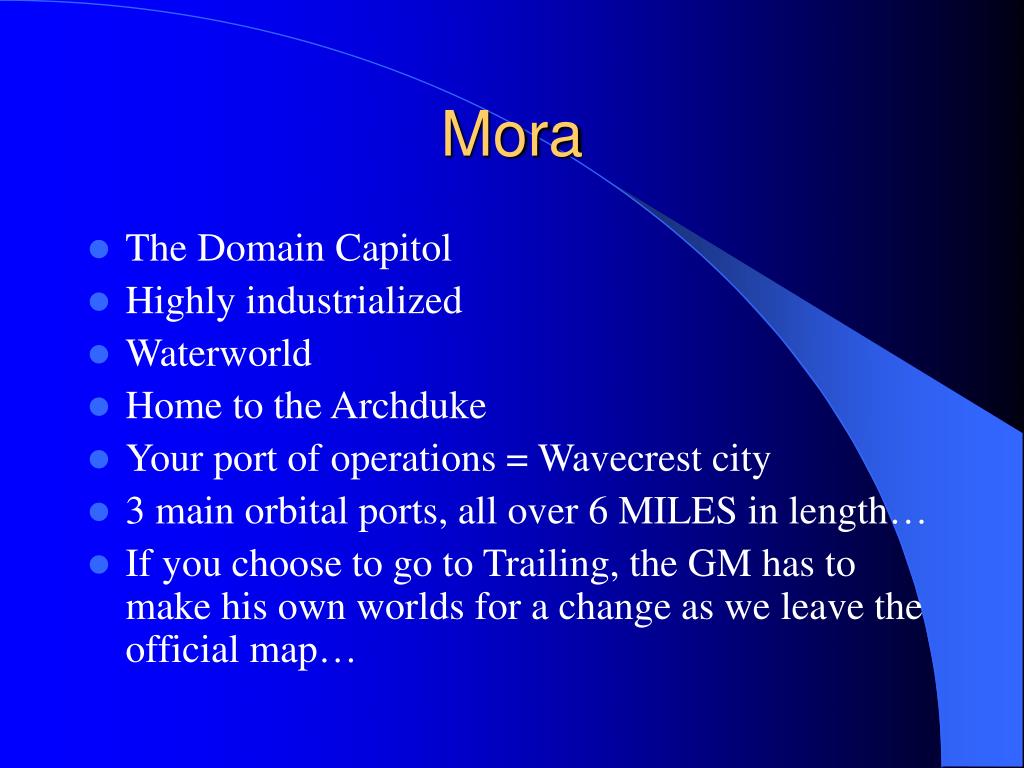 Mora

- The Domain Capitol
- Highly industrialized
- Waterworld
- Home to the Archduke
- Your port of operations = Wavecrest city
- 3 main orbital ports, all over 6 MILES in length…
- If you choose to go to Trailing, the GM has to make his own worlds for a change as we leave the official map…